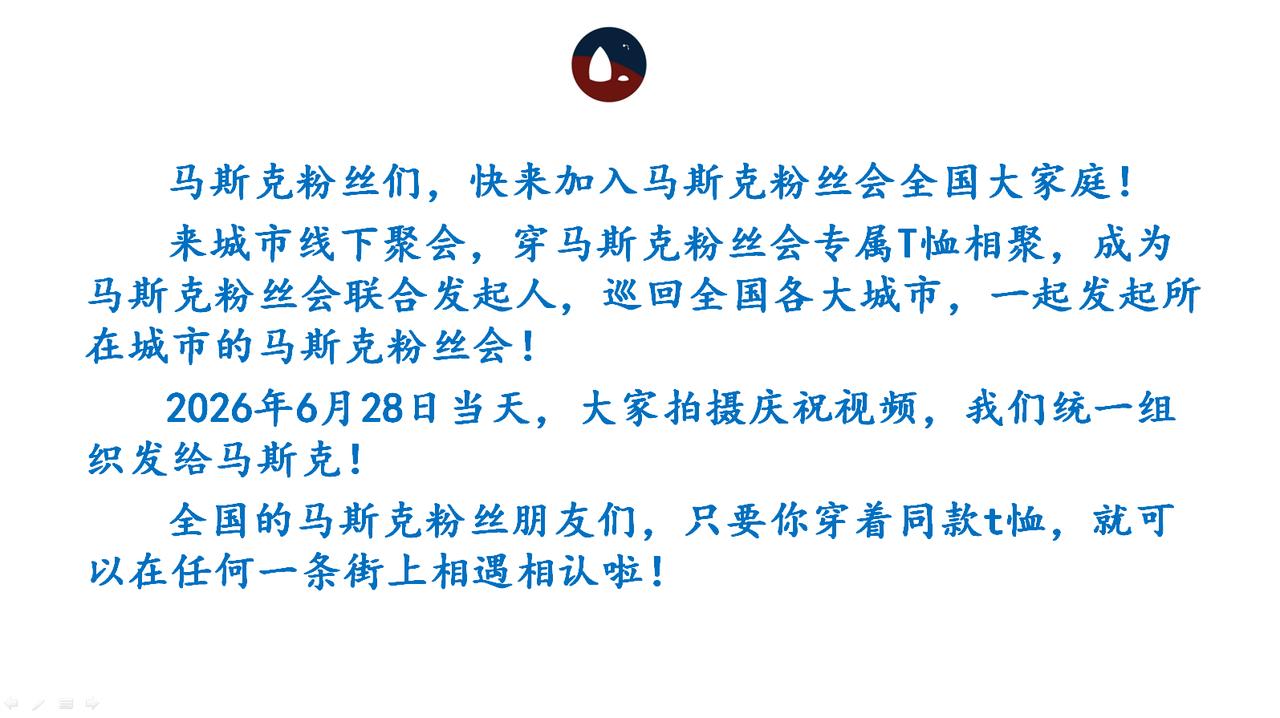 马斯克粉丝们，快来加入马斯克粉丝会全国大家庭！

来城市线下聚会，穿马斯克粉丝会专属T恤相聚，成为马斯克粉丝会联合发起人，巡回全国各大城市，一起发起所在城市的马斯克粉丝会！

2026年6月28日当天，大家拍摄庆祝视频，我们统一组织发给马斯克！

全国的马斯克粉丝朋友们，只要你穿着同款t恤，就可以在任何一条街上相遇相认啦！